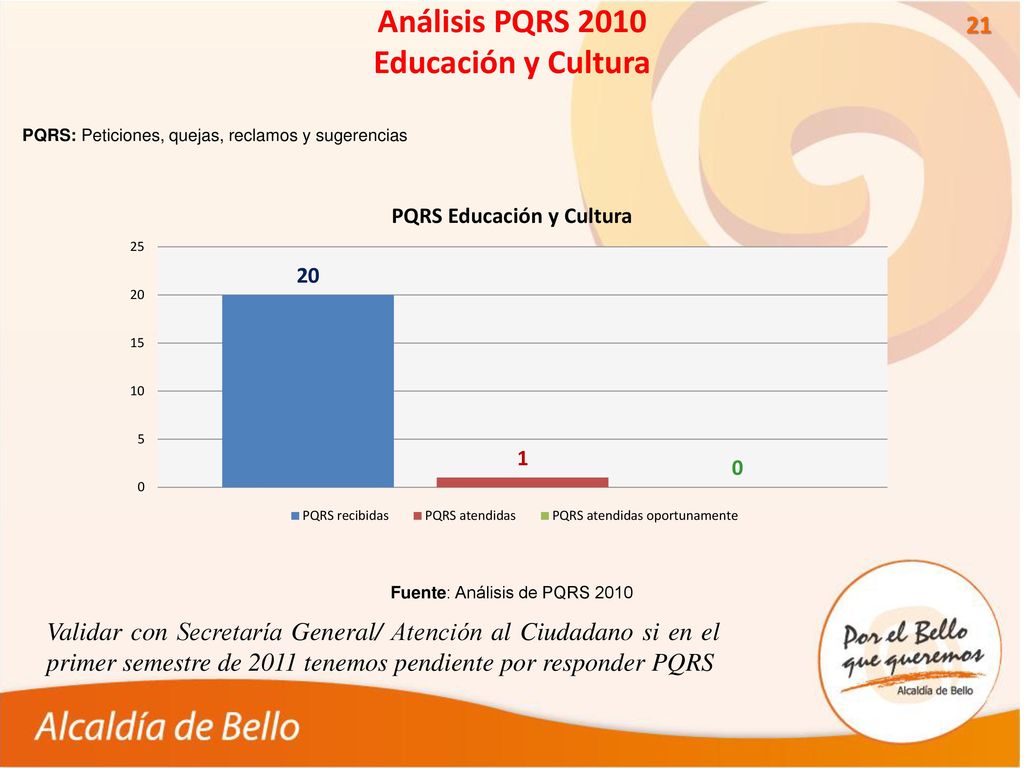 Análisis PQRS 2010
Educación y Cultura

21

PQRS: Peticiones, quejas, reclamos y sugerencias

PQRS Educación y Cultura

25
20
15
10
5
0

20
1
0

PQRS recibidas
PQRS atendidas
PQRS atendidas oportunamente

Fuente: Análisis de PQRS 2010

Validar con Secretaría General/ Atención al Ciudadano si en el primer semestre de 2011 tenemos pendiente por responder PQRS

Por el Bello que queremos
Alcaldía de Bello

Alcaldía de Bello